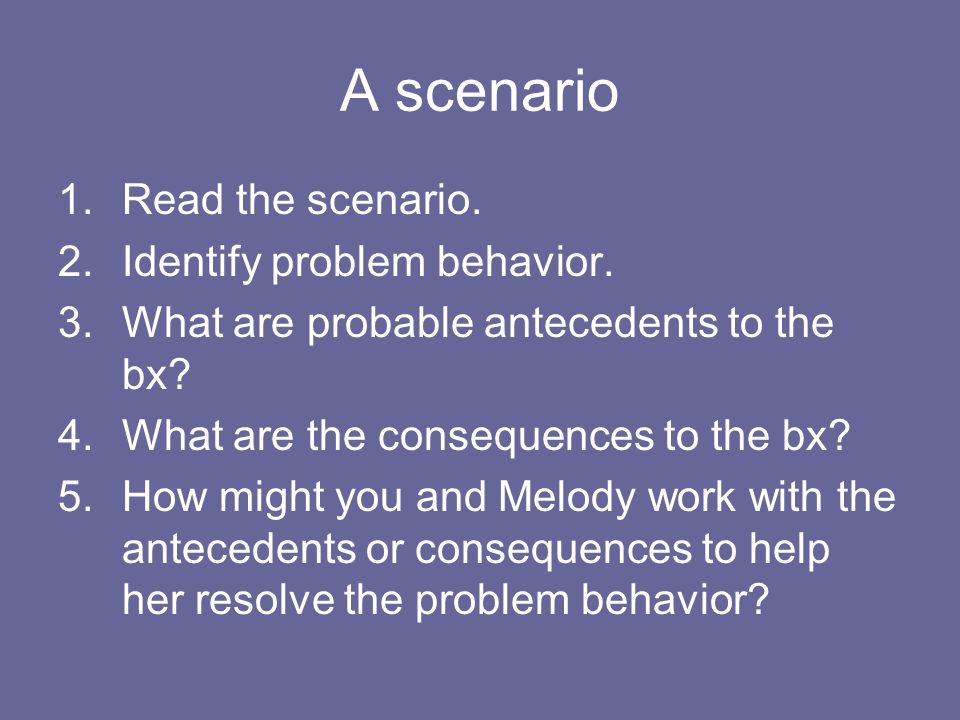 A scenario

1. Read the scenario.
2. Identify problem behavior.
3. What are probable antecedents to the bx?
4. What are the consequences to the bx?
5. How might you and Melody work with the antecedents or consequences to help her resolve the problem behavior?